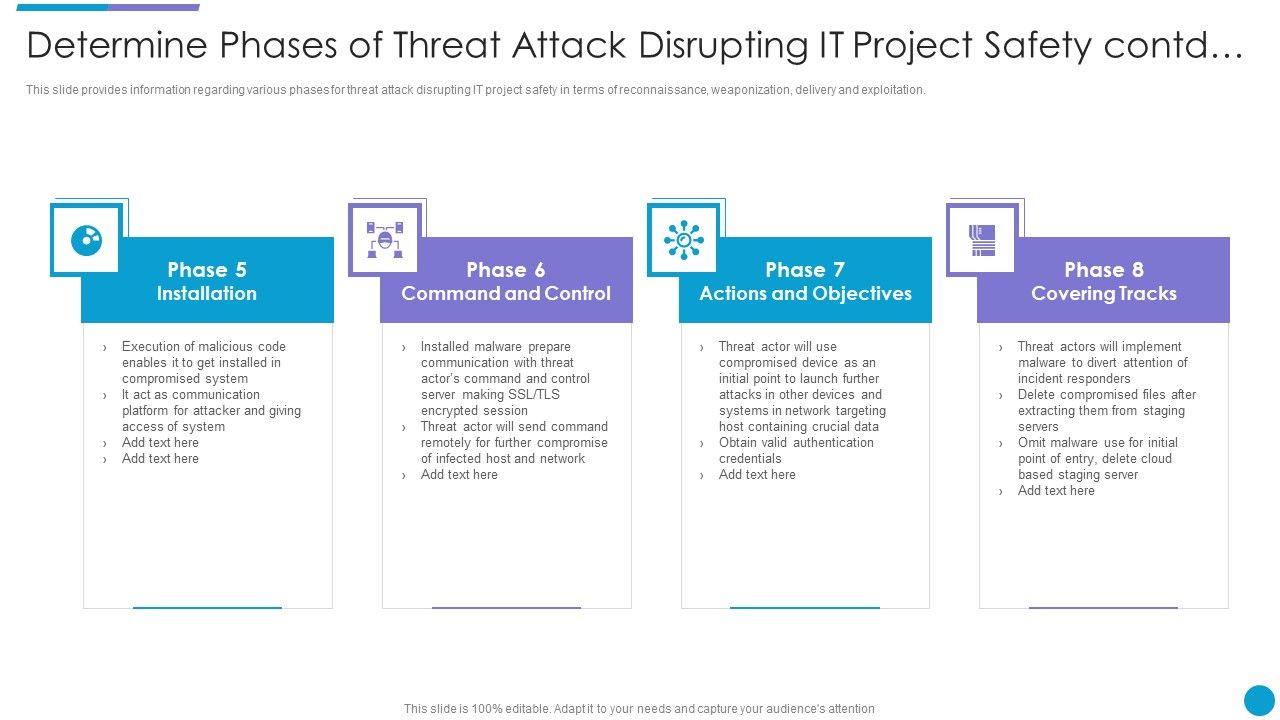 Determine Phases of Threat Attack Disrupting IT Project Safety contd…

This slide provides information regarding various phases for threat attack disrupting IT project safety in terms of reconnaissance, weaponization, delivery and exploitation.

Phase 5
Installation

› Execution of malicious code enables it to get installed in compromised system
› It act as communication platform for attacker and giving access of system
› Add text here
› Add text here

Phase 6
Command and Control

› Installed malware prepare communication with threat actor's command and control server making SSL/TLS encrypted session
› Threat actor will send command remotely for further compromise of infected host and network
› Add text here

Phase 7
Actions and Objectives

› Threat actor will use compromised device as an initial point to launch further attacks in other devices and systems in network targeting host containing crucial data
› Obtain valid authentication credentials
› Add text here

Phase 8
Covering Tracks

› Threat actors will implement malware to divert attention of incident responders
› Delete compromised files after extracting them from staging servers
› Omit malware use for initial point of entry, delete cloud based staging server
› Add text here

This slide is 100% editable. Adapt it to your needs and capture your audience's attention